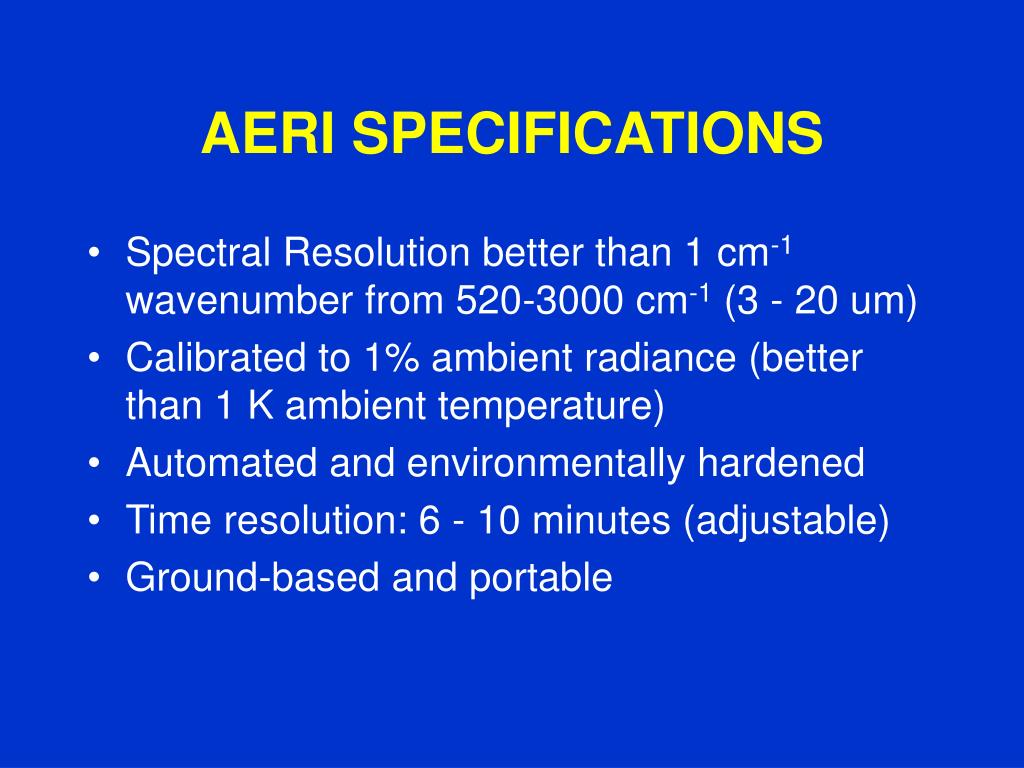 AERI SPECIFICATIONS

• Spectral Resolution better than 1 cm$^{-1}$ wavenumber from 520-3000 cm$^{-1}$ (3 - 20 um)
• Calibrated to 1% ambient radiance (better than 1 K ambient temperature)
• Automated and environmentally hardened
• Time resolution: 6 - 10 minutes (adjustable)
• Ground-based and portable